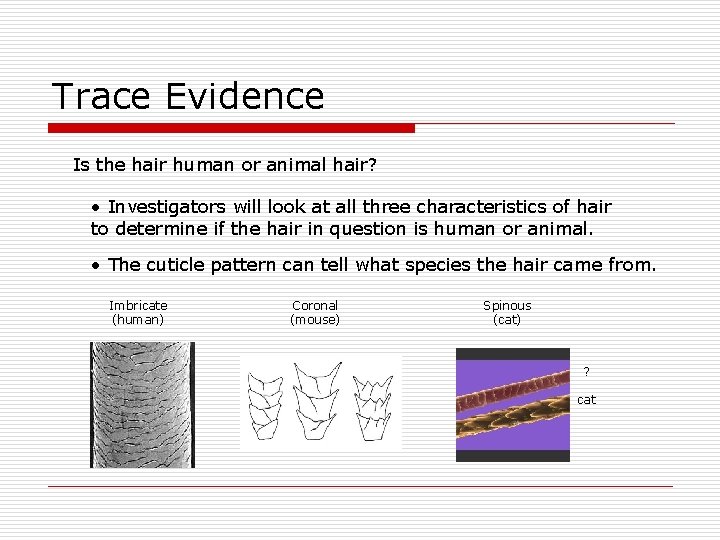 Trace Evidence

Is the hair human or animal hair?

• Investigators will look at all three characteristics of hair to determine if the hair in question is human or animal.

• The cuticle pattern can tell what species the hair came from.

Imbricate
(human)

Coronal
(mouse)

Spinous
(cat)

?

cat